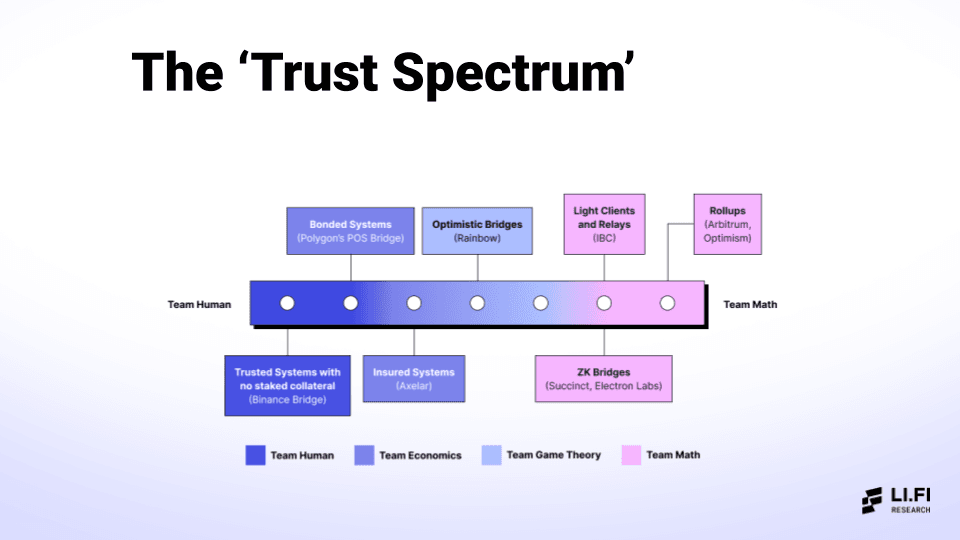 The ‘Trust Spectrum’

Bonded Systems
(Polygon's POS Bridge)

Optimistic Bridges
(Rainbow)

Light Clients and Relays
(IBC)

Rollups
(Arbitrum, Optimism)

Team Human

Team Math

Trusted Systems with no staked collateral
(Binance Bridge)

Insured Systems
(Axelar)

ZK Bridges
(Succinct, Electron Labs)

Team Human
Team Economics
Team Game Theory
Team Math

LI.FI
RESEARCH